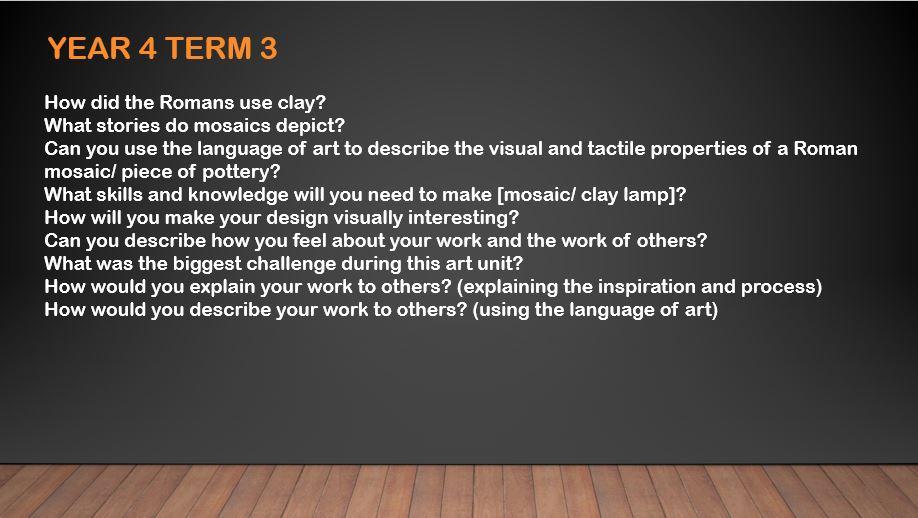 YEAR 4 TERM 3

How did the Romans use clay?
What stories do mosaics depict?
Can you use the language of art to describe the visual and tactile properties of a Roman mosaic/ piece of pottery?
What skills and knowledge will you need to make [mosaic/ clay lamp]?
How will you make your design visually interesting?
Can you describe how you feel about your work and the work of others?
What was the biggest challenge during this art unit?
How would you explain your work to others? (explaining the inspiration and process)
How would you describe your work to others? (using the language of art)